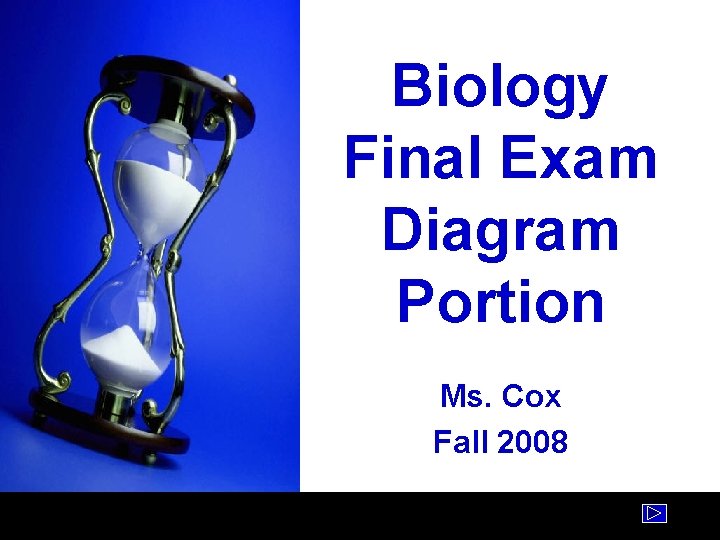 Biology
Final Exam
Diagram
Portion

Ms. Cox
Fall 2008